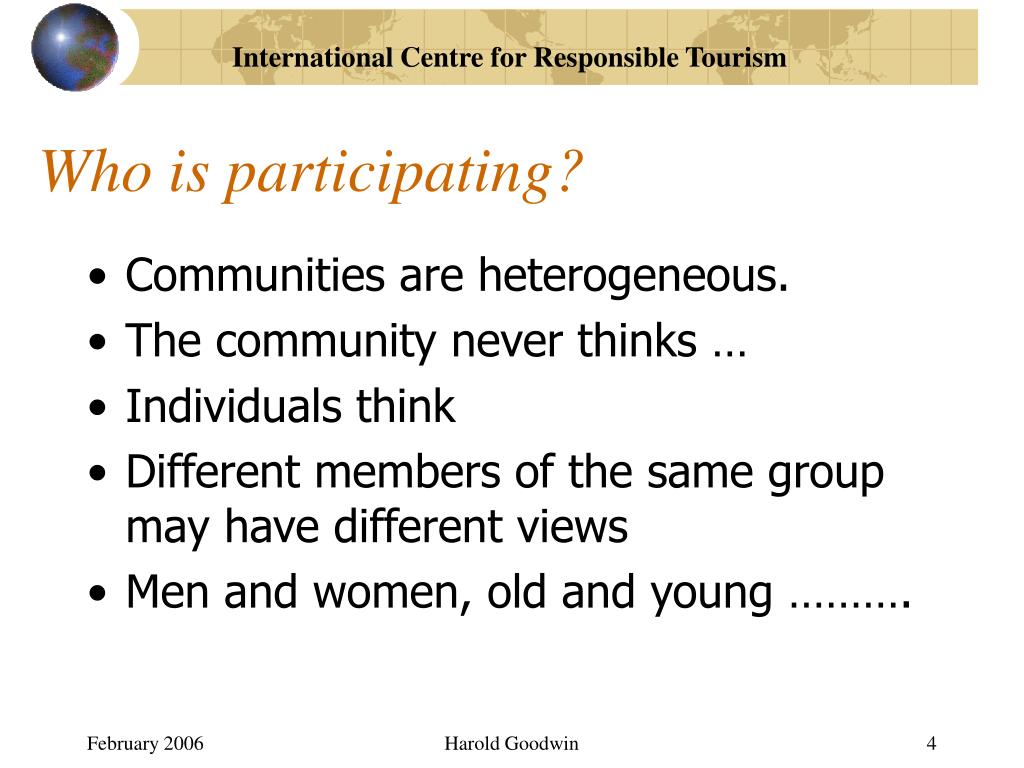 International Centre for Responsible Tourism

Who is participating?

• Communities are heterogeneous.
• The community never thinks …
• Individuals think
• Different members of the same group may have different views
• Men and women, old and young ……….

February 2006

Harold Goodwin

4